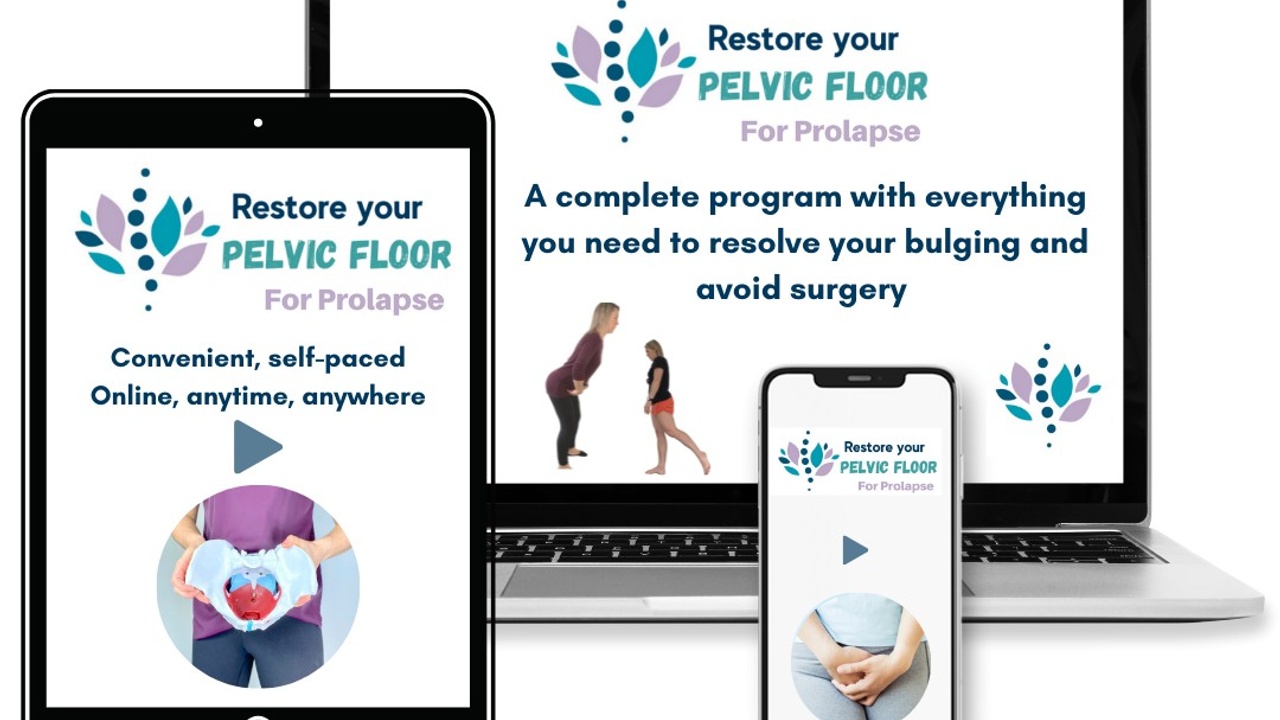 Restore your
PELVIC FLOOR
For Prolapse

Convenient, self-paced
Online, anytime, anywhere

Restore your
PELVIC FLOOR
For Prolapse

A complete program with everything you need to resolve your bulging and avoid surgery

Restore your
PELVIC FLOOR
For Prolapse